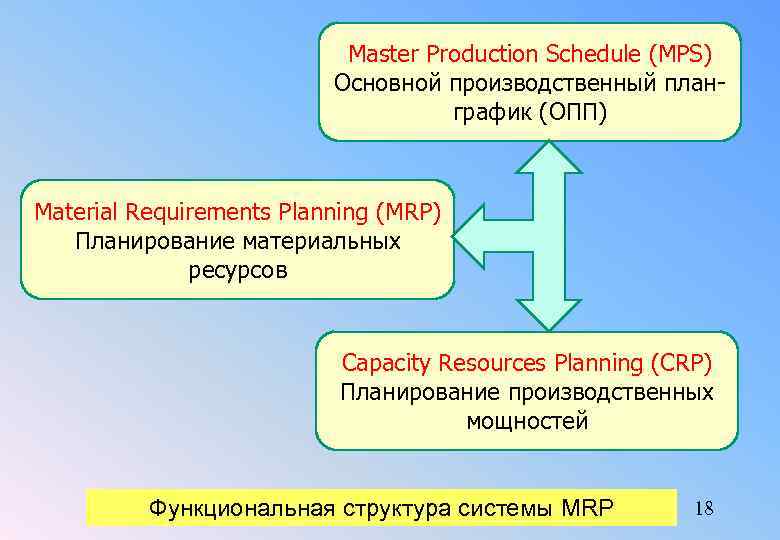 Master Production Schedule (MPS)
Основной производственный план-график (ОПП)

Material Requirements Planning (MRP)
Планирование материальных ресурсов

Capacity Resources Planning (CRP)
Планирование производственных мощностей

Функциональная структура системы MRP

18